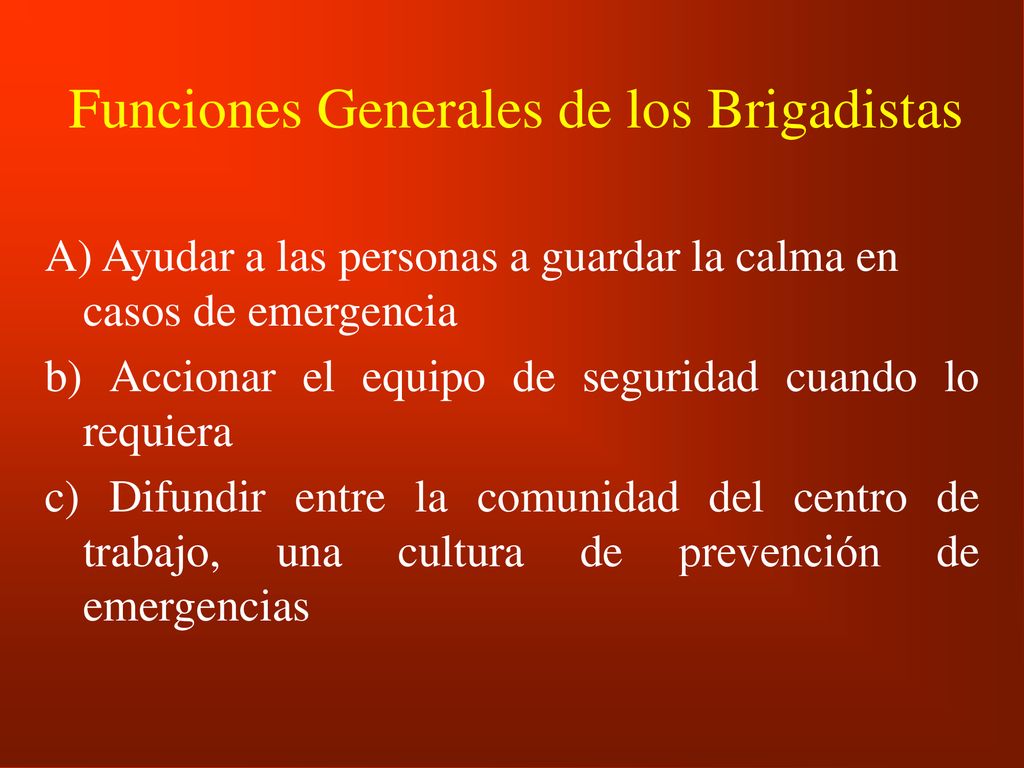 Funciones Generales de los Brigadistas

A) Ayudar a las personas a guardar la calma en casos de emergencia

b) Accionar el equipo de seguridad cuando lo requiera

c) Difundir entre la comunidad del centro de trabajo, una cultura de prevención de emergencias